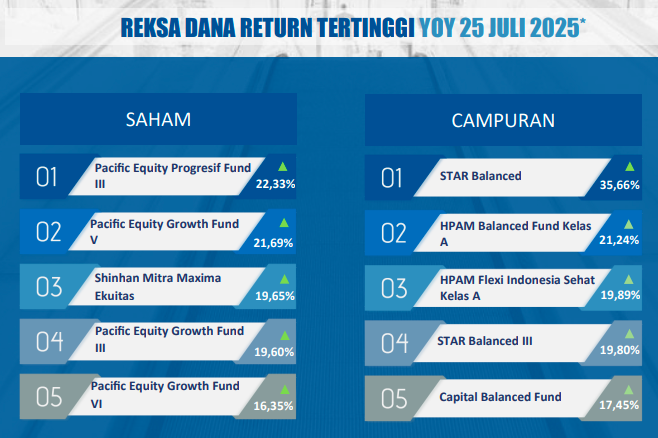 REKSA DANA RETURN TERTINGGI YOY 25 JULI 2025*

SAHAM

01 Pacific Equity Progresif Fund III 22,33%

02 Pacific Equity Growth Fund V 21,69%

03 Shinhan Mitra Maxima Ekuitas 19,65%

04 Pacific Equity Growth Fund III 19,60%

05 Pacific Equity Growth Fund VI 16,35%

CAMPURAN

01 STAR Balanced 35,66%

02 HPAM Balanced Fund Kelas A 21,24%

03 HPAM Flexi Indonesia Sehat Kelas A 19,89%

04 STAR Balanced III 19,80%

05 Capital Balanced Fund 17,45%